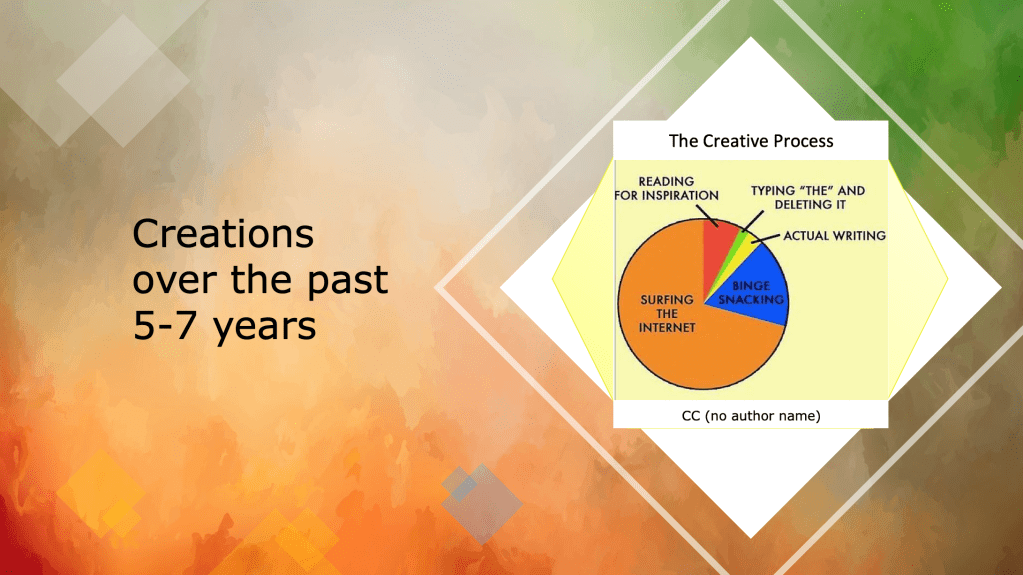 Creations over the past 5-7 years

The Creative Process

READING FOR INSPIRATION

TYPING "THE" AND DELETING IT

ACTUAL WRITING

BINGE SNACKING

SURFING THE INTERNET

CC (no author name)